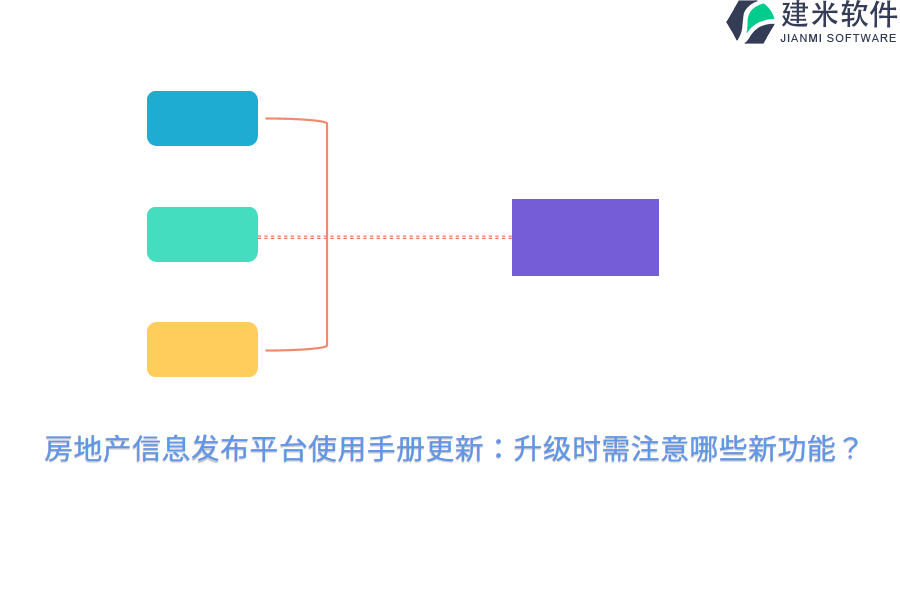 建米软件
JIANMI SOFTWARE

房地产信息发布平台使用手册更新：升级时需注意哪些新功能？